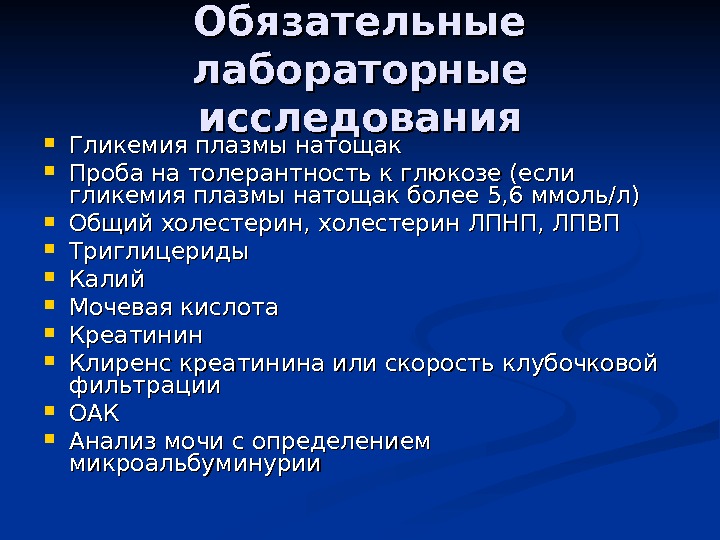 Обязательные лабораторные исследования

- Гликемия плазмы натощак
- Проба на толерантность к глюкозе (если гликемия плазмы натощак более 5,6 ммоль/л)
- Общий холестерин, холестерин ЛПНП, ЛПВП
- Триглицериды
- Калий
- Мочевая кислота
- Креатинин
- Клиренс креатинина или скорость клубочковой фильтрации
- ОАК
- Анализ мочи с определением микроальбуминурии